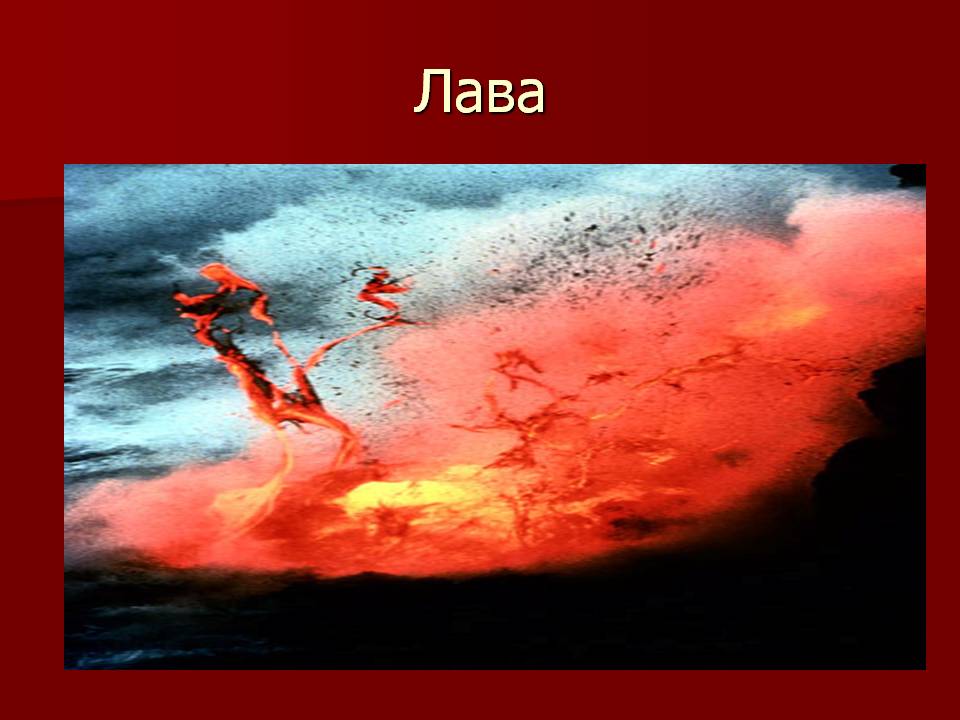 Лава